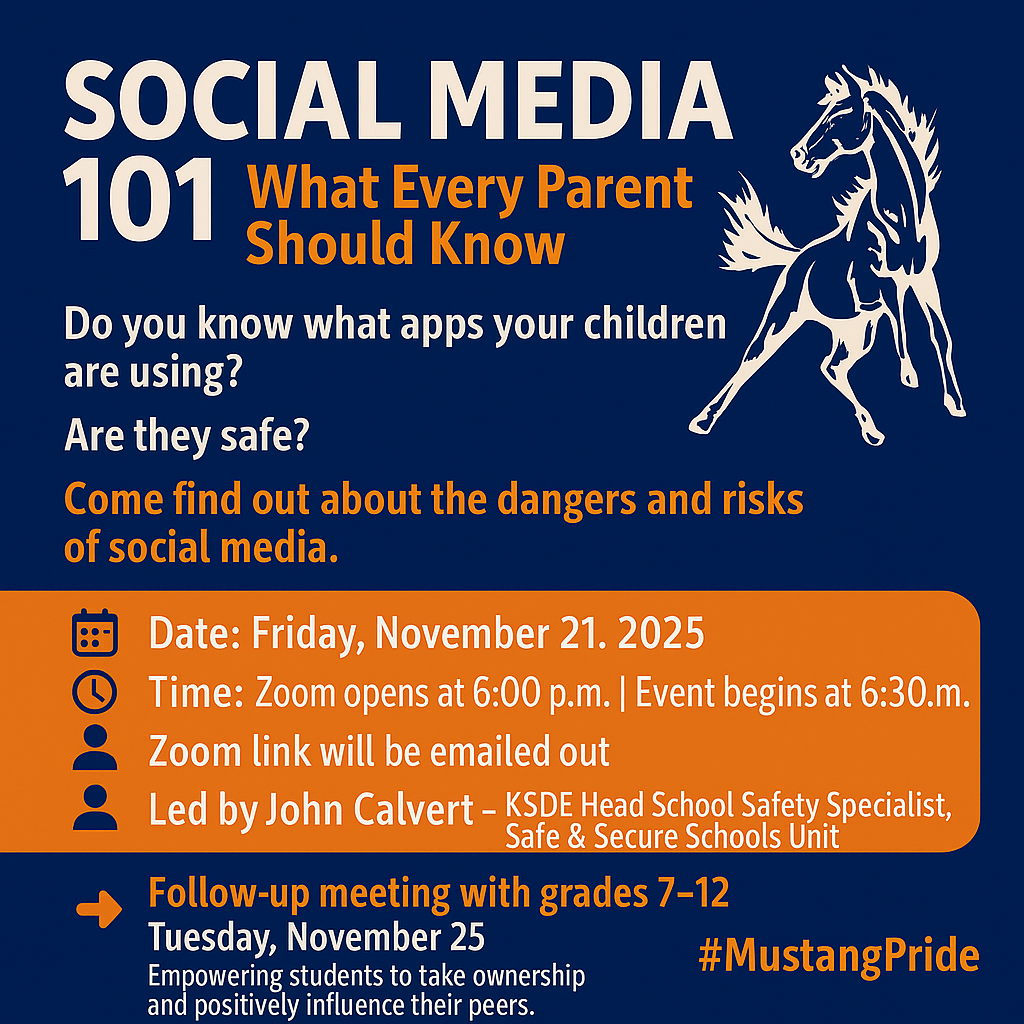 SOCIAL MEDIA 101 What Every Parent Should Know

Do you know what apps your children are using?

Are they safe?

Come find out about the dangers and risks of social media.

Date: Friday, November 21. 2025

Time: Zoom opens at 6:00 p.m. | Event begins at 6:30.m.

Zoom link will be emailed out

Led by John Calvert – KSDE Head School Safety Specialist, Safe & Secure Schools Unit

Follow-up meeting with grades 7–12
Tuesday, November 25
Empowering students to take ownership and positively influence their peers.

#MustangPride